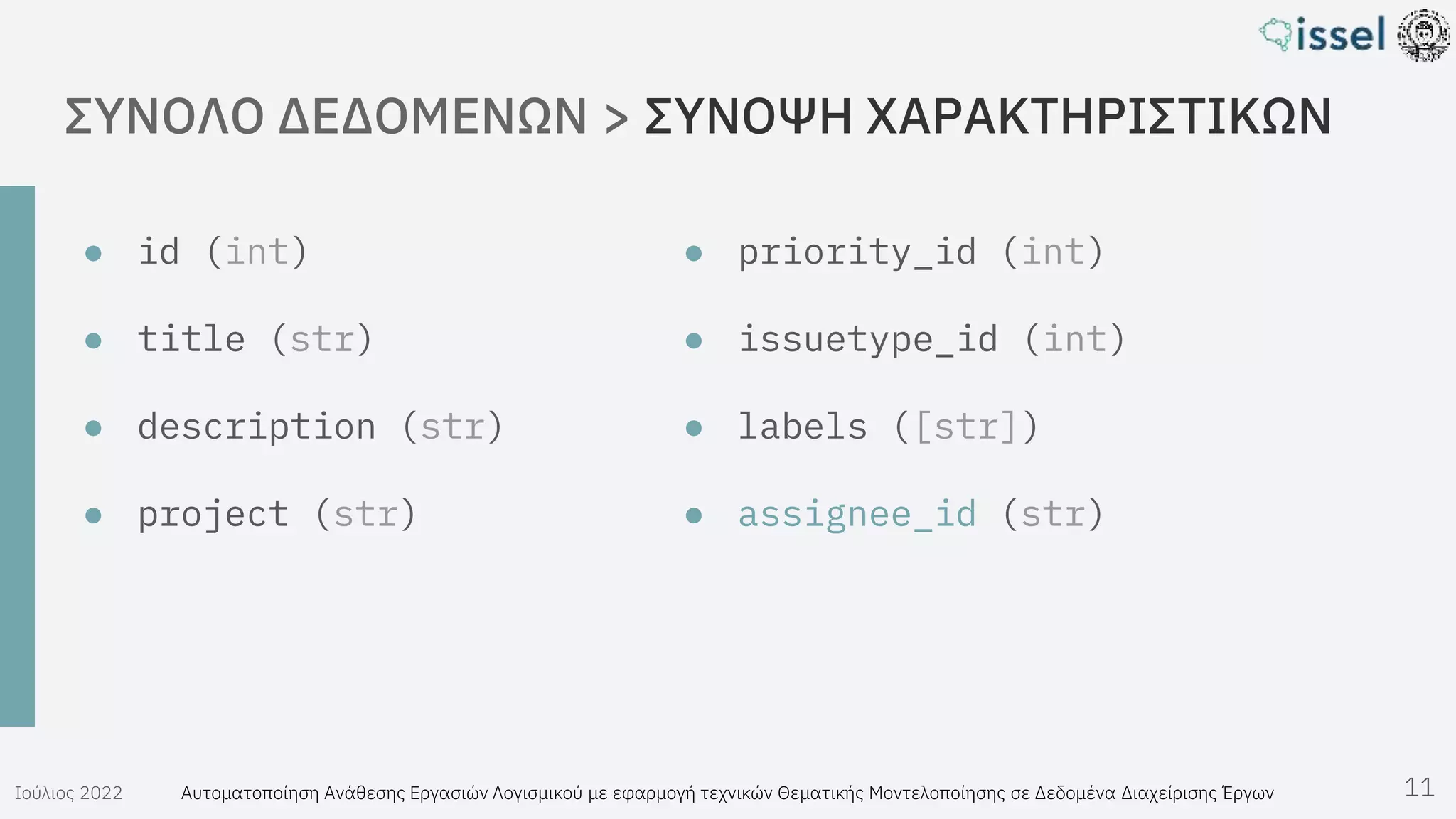 issel

ΣΥΝΟΛΟ ΔΕΔΟΜΕΝΩΝ > ΣΥΝΟΨΗ ΧΑΡΑΚΤΗΡΙΣΤΙΚΩΝ

- id (int)
- title (str)
- description (str)
- project (str)

- priority_id (int)
- issuetype_id (int)
- labels ([str])
- assignee_id (str)

Ιούλιος 2022 Αυτοματοποίηση Ανάθεσης Εργασιών Λογισμικού με εφαρμογή τεχνικών Θεματικής Μοντελοποίησης σε Δεδομένα Διαχείρισης Έργων 11